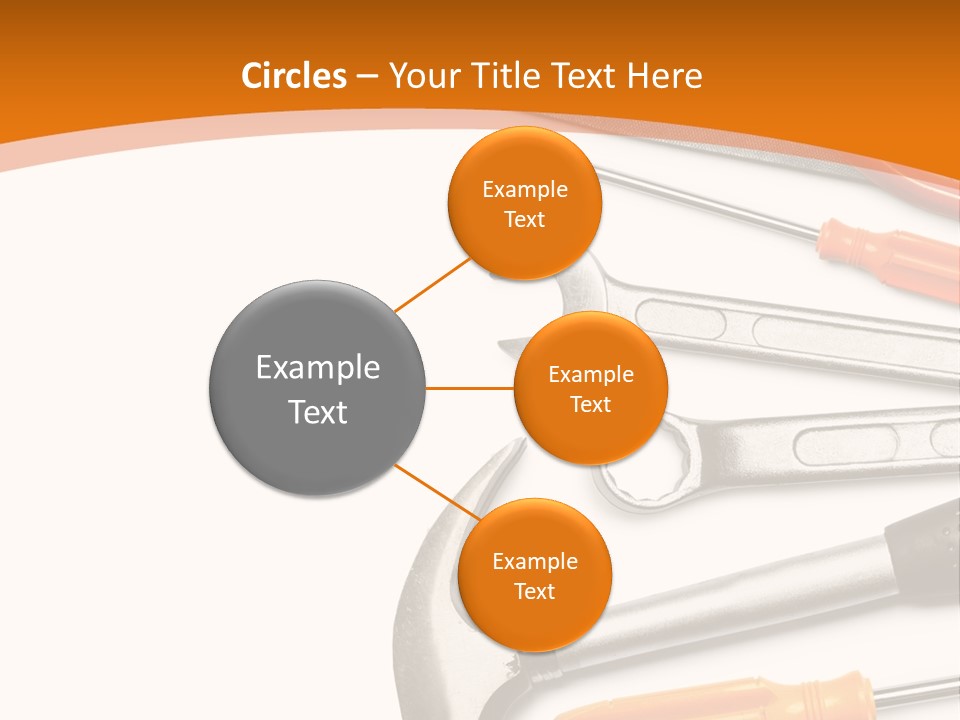 Circles – Your Title Text Here

Example Text

Example Text

Example Text

Example Text